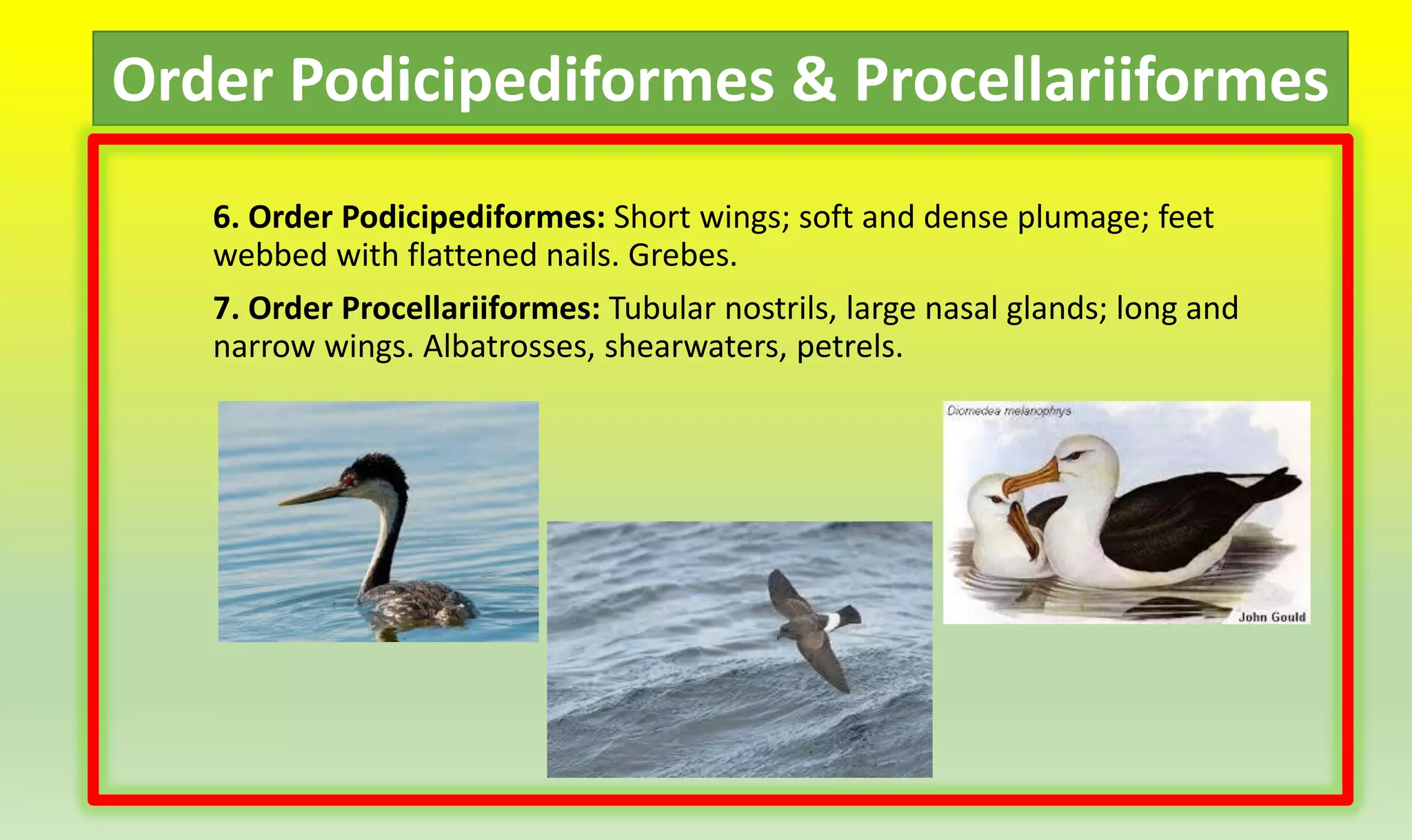 Order Podicipediformes & Procellariiformes

6. Order Podicipediformes: Short wings; soft and dense plumage; feet webbed with flattened nails. Grebes.

7. Order Procellariiformes: Tubular nostrils, large nasal glands; long and narrow wings. Albatrosses, shearwaters, petrels.

Diomedea melanophrys

John Gould